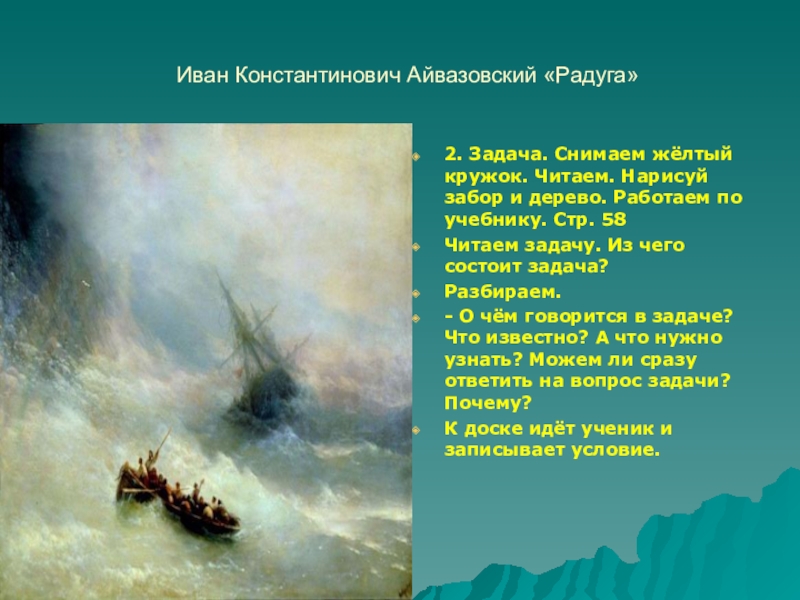 Иван Константинович Айвазовский «Радуга»

2. Задача. Снимаем жёлтый кружок. Читаем. Нарисуй забор и дерево. Работаем по учебнику. Стр. 58

Читаем задачу. Из чего состоит задача?

Разбираем.

- О чём говорится в задаче? Что известно? А что нужно узнать? Можем ли сразу ответить на вопрос задачи? Почему?

К доске идёт ученик и записывает условие.